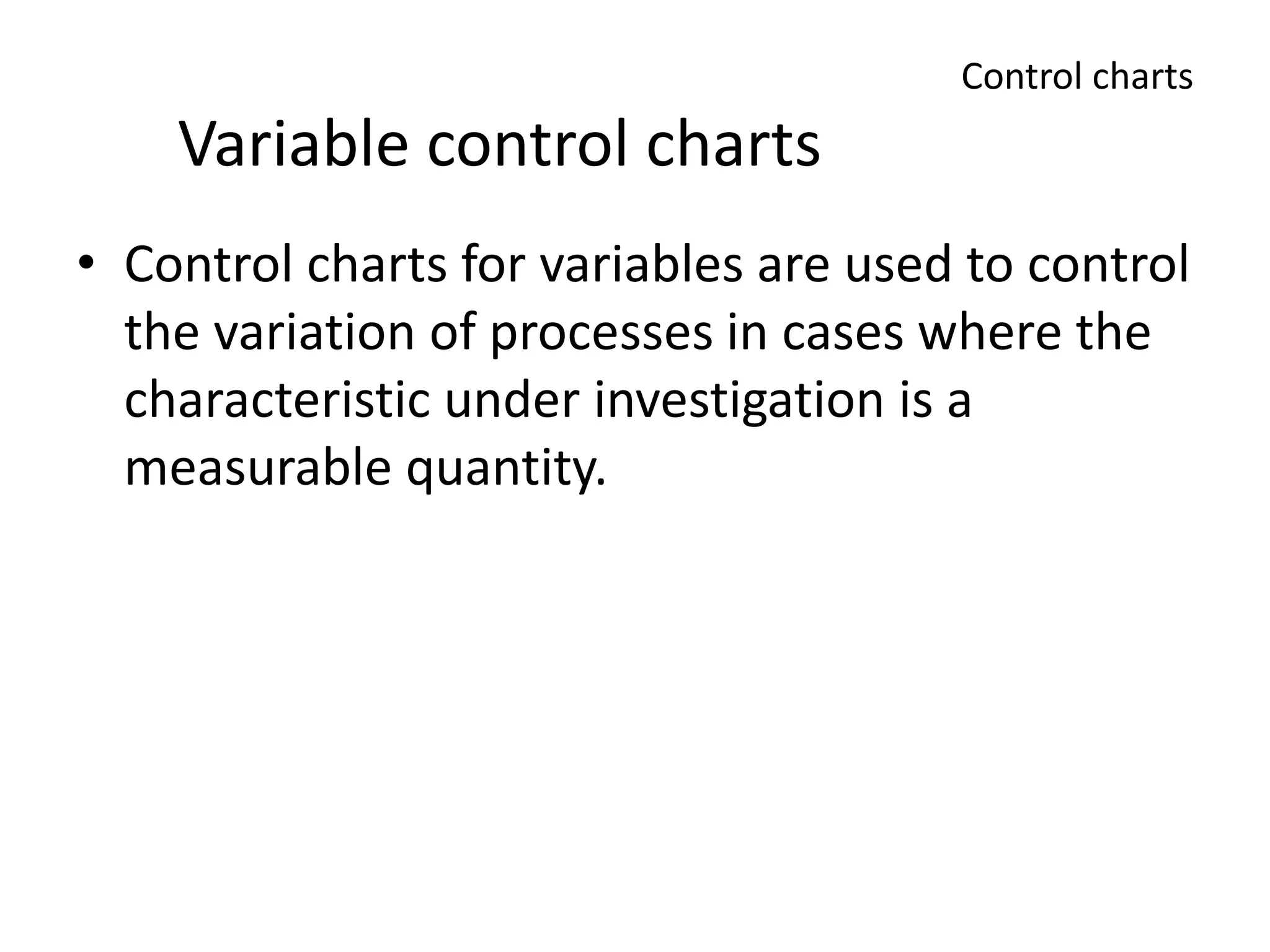 Control charts

Variable control charts

• Control charts for variables are used to control the variation of processes in cases where the characteristic under investigation is a measurable quantity.